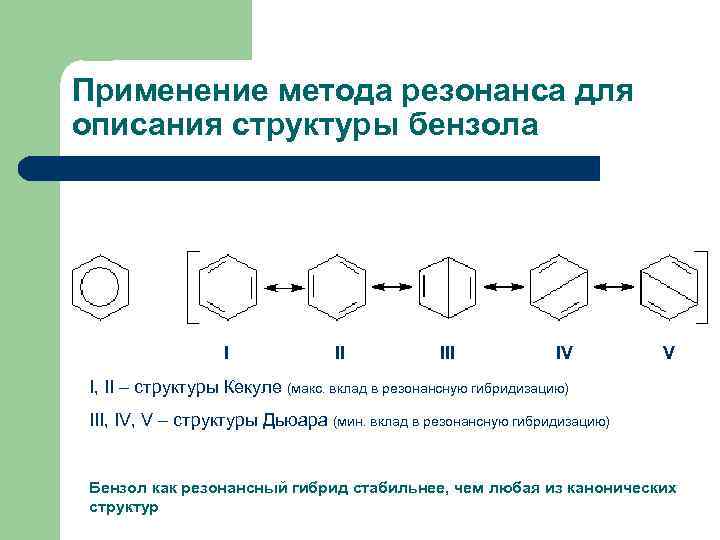 Применение метода резонанса для описания структуры бензола

I II III IV V

I, II – структуры Кекуле (макс. вклад в резонансную гибридизацию)

III, IV, V – структуры Дьюара (мин. вклад в резонансную гибридизацию)

Бензол как резонансный гибрид стабильнее, чем любая из канонических структур